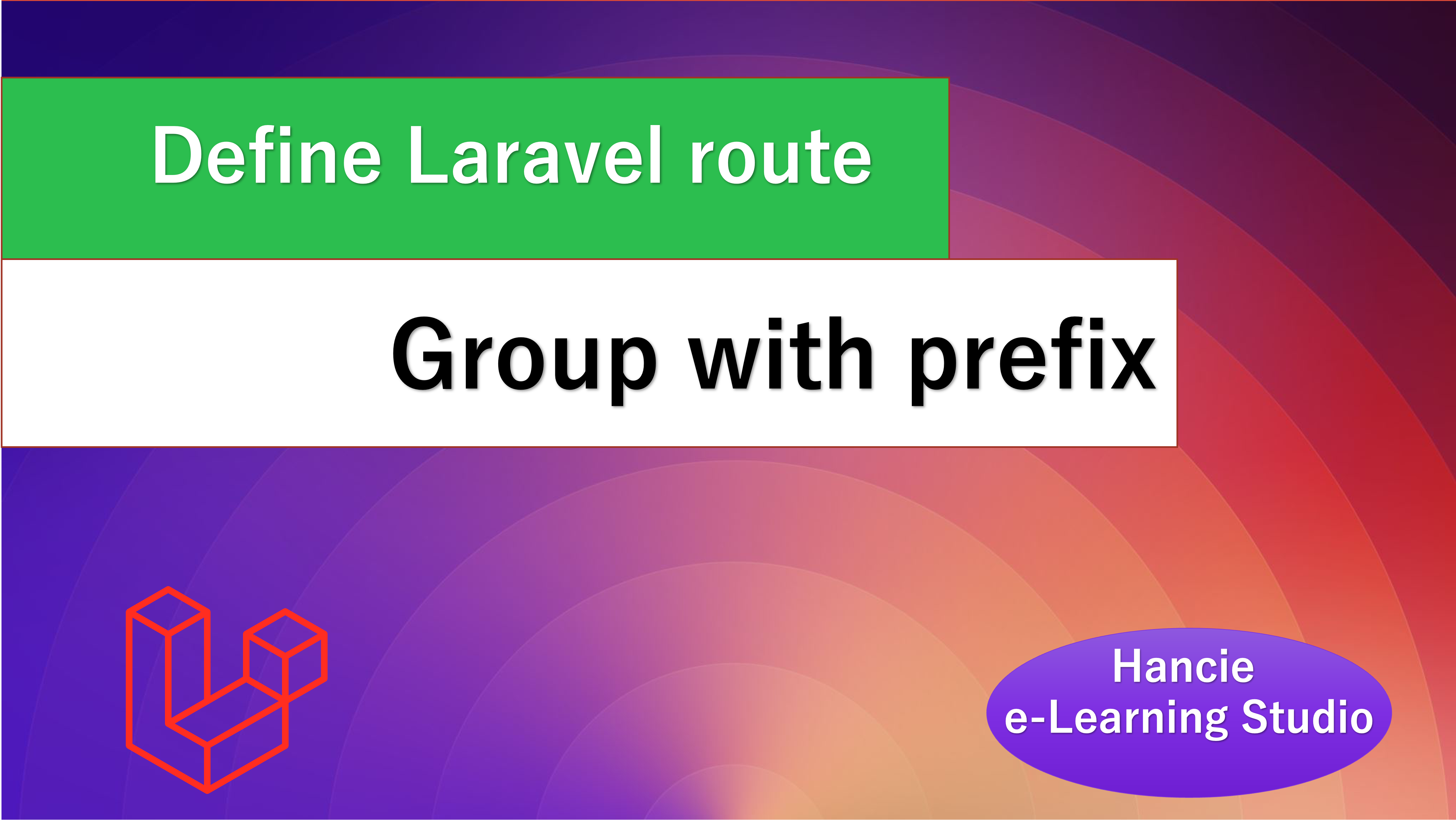 Define Laravel route

Group with prefix

Hancie
e-Learning Studio